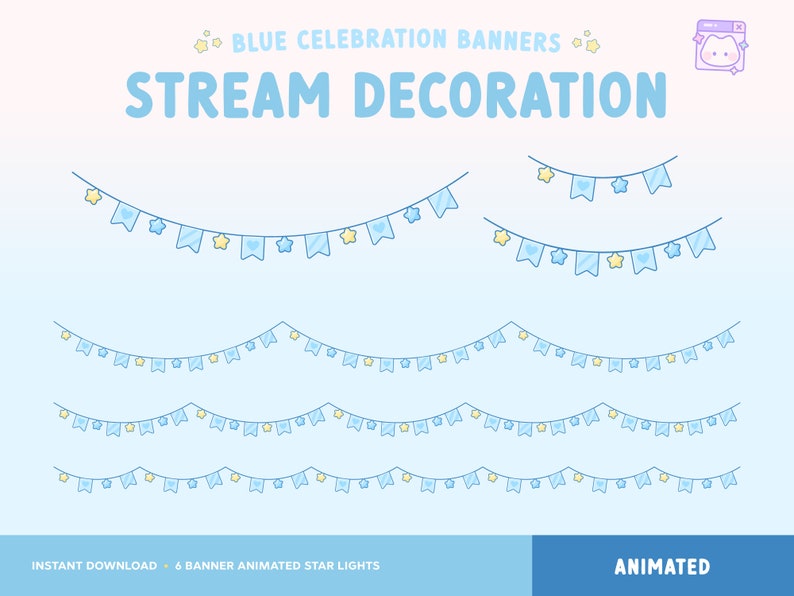 BLUE CELEBRATION BANNERS
STREAM DECORATION

INSTANT DOWNLOAD • 6 BANNER ANIMATED STAR LIGHTS

ANIMATED